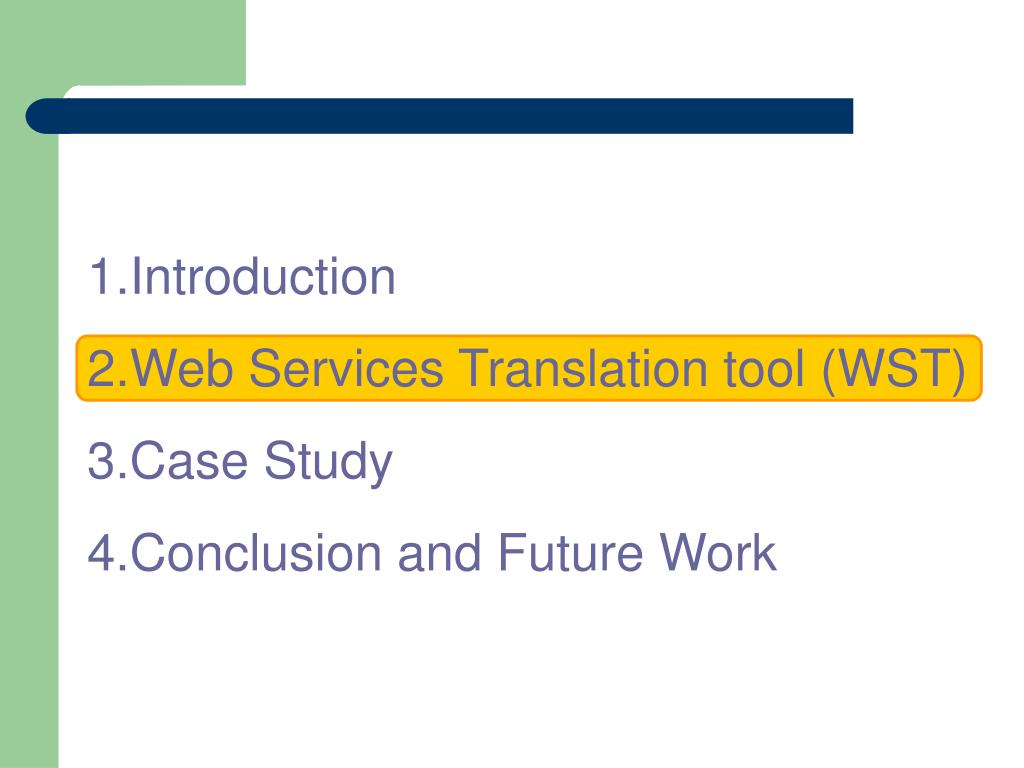 1.Introduction

2.Web Services Translation tool (WST)

3.Case Study

4.Conclusion and Future Work